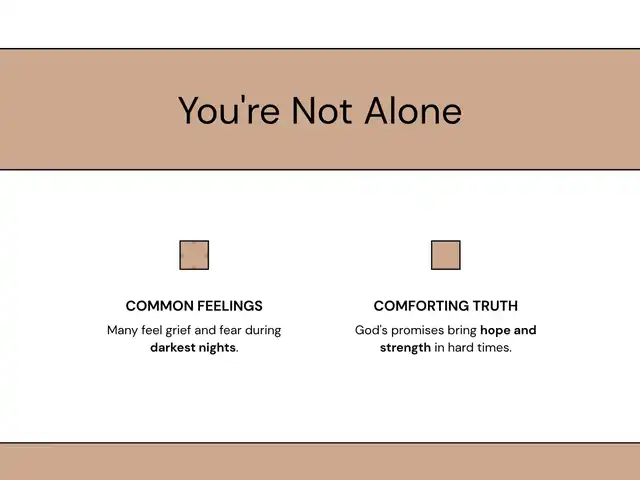 You're Not Alone

COMMON FEELINGS

Many feel grief and fear during darkest nights.

COMFORTING TRUTH

God's promises bring hope and strength in hard times.